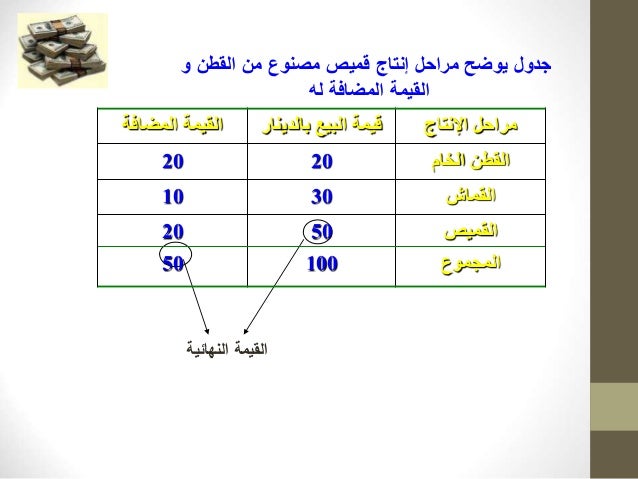 جدول يوضح مراحل إنتاج قميص مصنوع من القطن و القيمة المضافة له

| مراحل الإنتاج | قيمة البيع بالدينار | القيمة المضافة |
|---|---|---|
| القطن الخام | 20 | 20 |
| القماش | 30 | 10 |
| القميص | 50 | 20 |
| المجموع | 100 | 50 |

القيمة النهائية